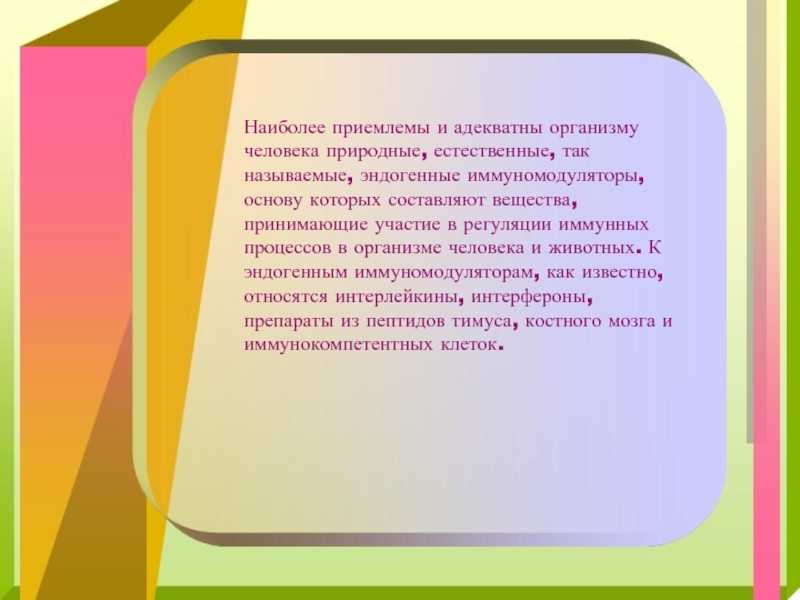 Наиболее приемлемы и адекватны организму человека природные, естественные, так называемые, эндогенные иммуномодуляторы, основу которых составляют вещества, принимающие участие в регуляции иммунных процессов в организме человека и животных. К эндогенным иммуномодуляторам, как известно, относятся интерлейкины, интерфероны, препараты из пептидов тимуса, костного мозга и иммунокомпетентных клеток.